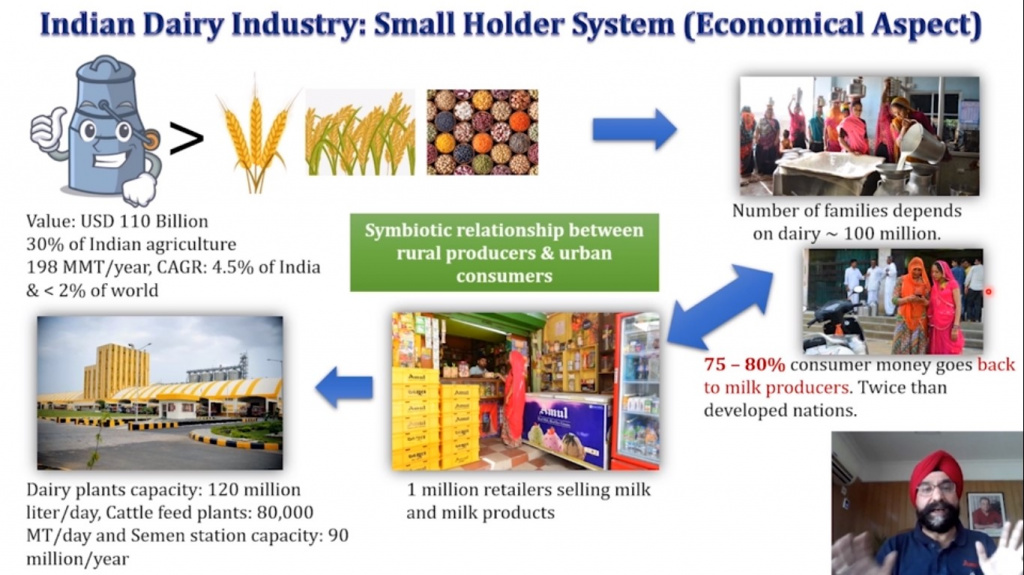 Indian Dairy Industry: Small Holder System (Economical Aspect)

>

Value: USD 110 Billion
30% of Indian agriculture
198 MMT/year, CAGR: 4.5% of India & < 2% of world

Symbiotic relationship between rural producers & urban consumers

Number of families depends on dairy ~ 100 million.

75 – 80% consumer money goes back to milk producers. Twice than developed nations.

Amul

Dairy plants capacity: 120 million liter/day, Cattle feed plants: 80,000 MT/day and Semen station capacity: 90 million/year

1 million retailers selling milk and milk products